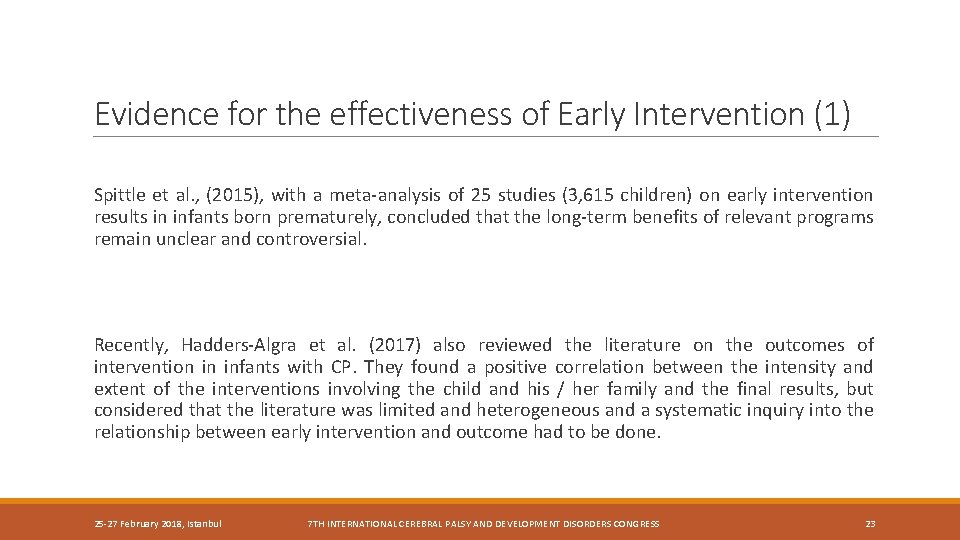 Evidence for the effectiveness of Early Intervention (1)

Spittle et al., (2015), with a meta-analysis of 25 studies (3,615 children) on early intervention results in infants born prematurely, concluded that the long-term benefits of relevant programs remain unclear and controversial.

Recently, Hadders-Algra et al. (2017) also reviewed the literature on the outcomes of intervention in infants with CP. They found a positive correlation between the intensity and extent of the interventions involving the child and his / her family and the final results, but considered that the literature was limited and heterogeneous and a systematic inquiry into the relationship between early intervention and outcome had to be done.

25-27 February 2018, Istanbul

7TH INTERNATIONAL CEREBRAL PALSY AND DEVELOPMENT DISORDERS CONGRESS

23